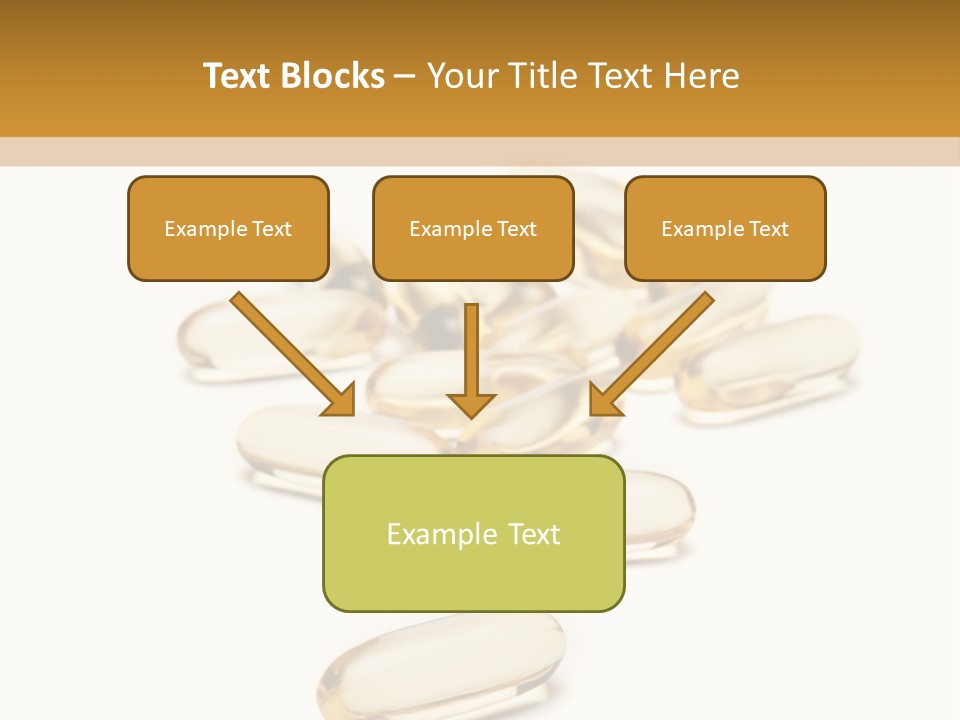 Text Blocks – Your Title Text Here

Example Text

Example Text

Example Text

Example Text